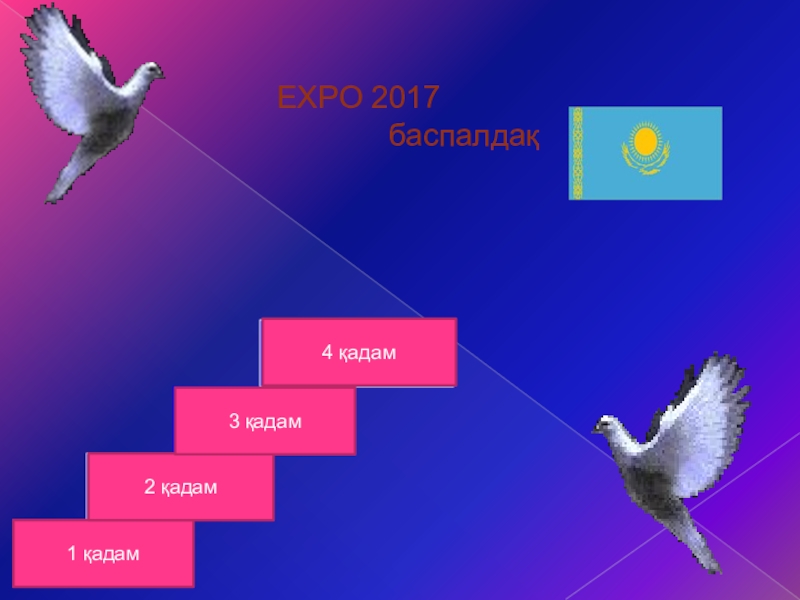 EXPO 2017
баспалдақ

4 қадам

3 қадам

2 қадам

1 қадам